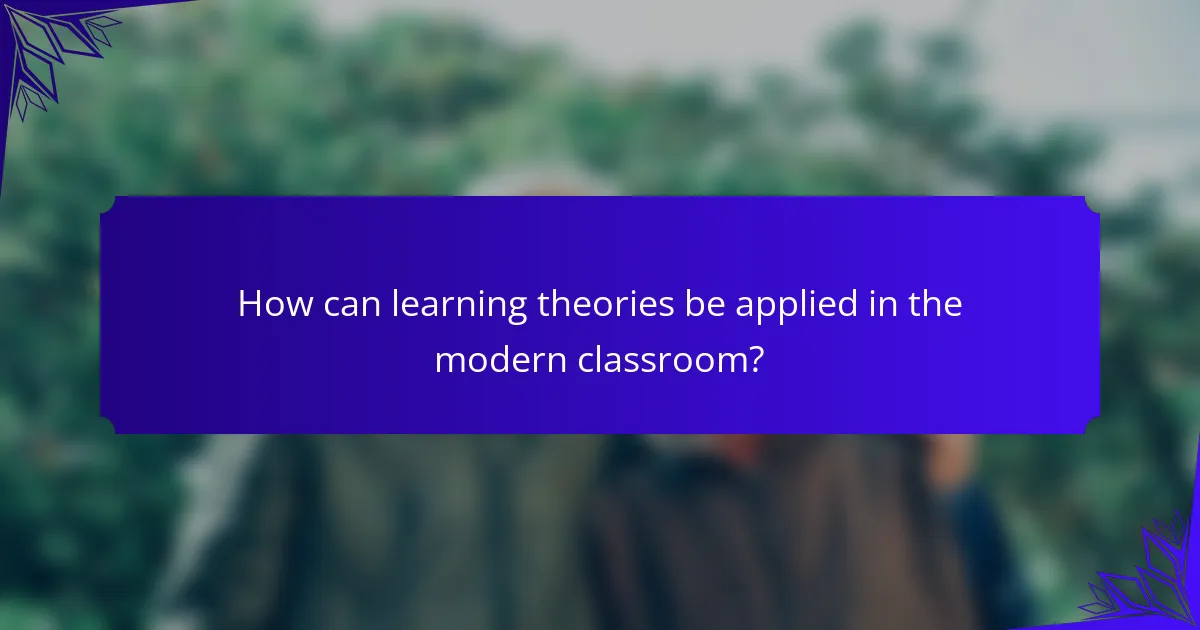 How can learning theories be applied in the modern classroom?